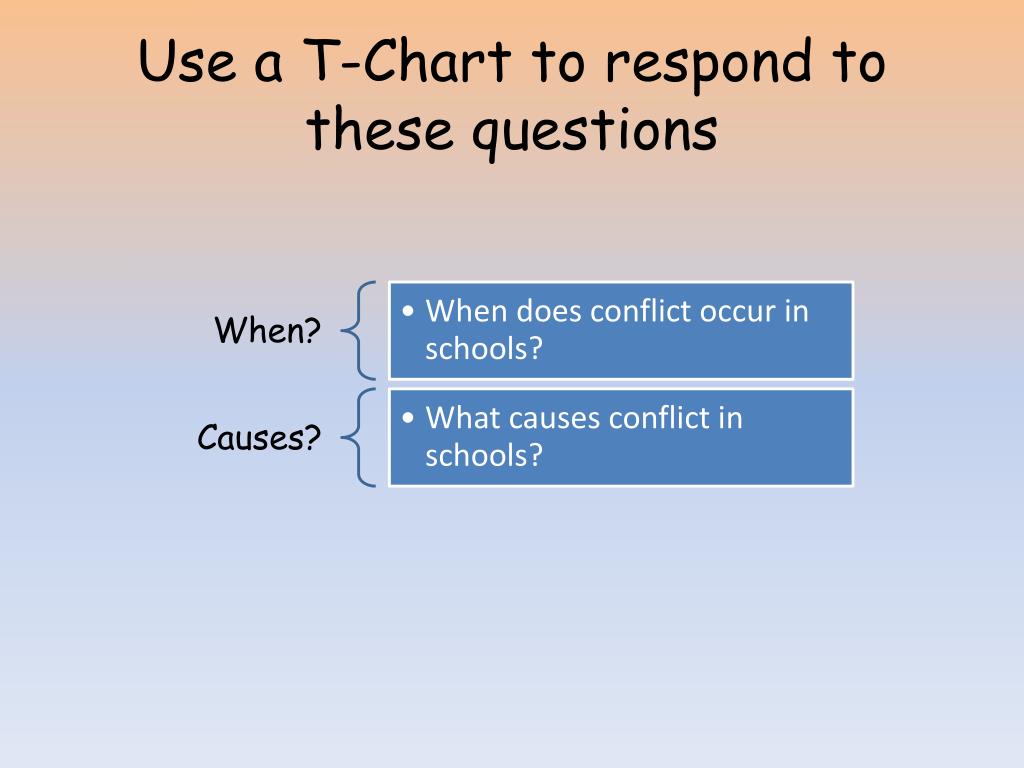 Use a T-Chart to respond to these questions

When?

• When does conflict occur in schools?

Causes?

• What causes conflict in schools?